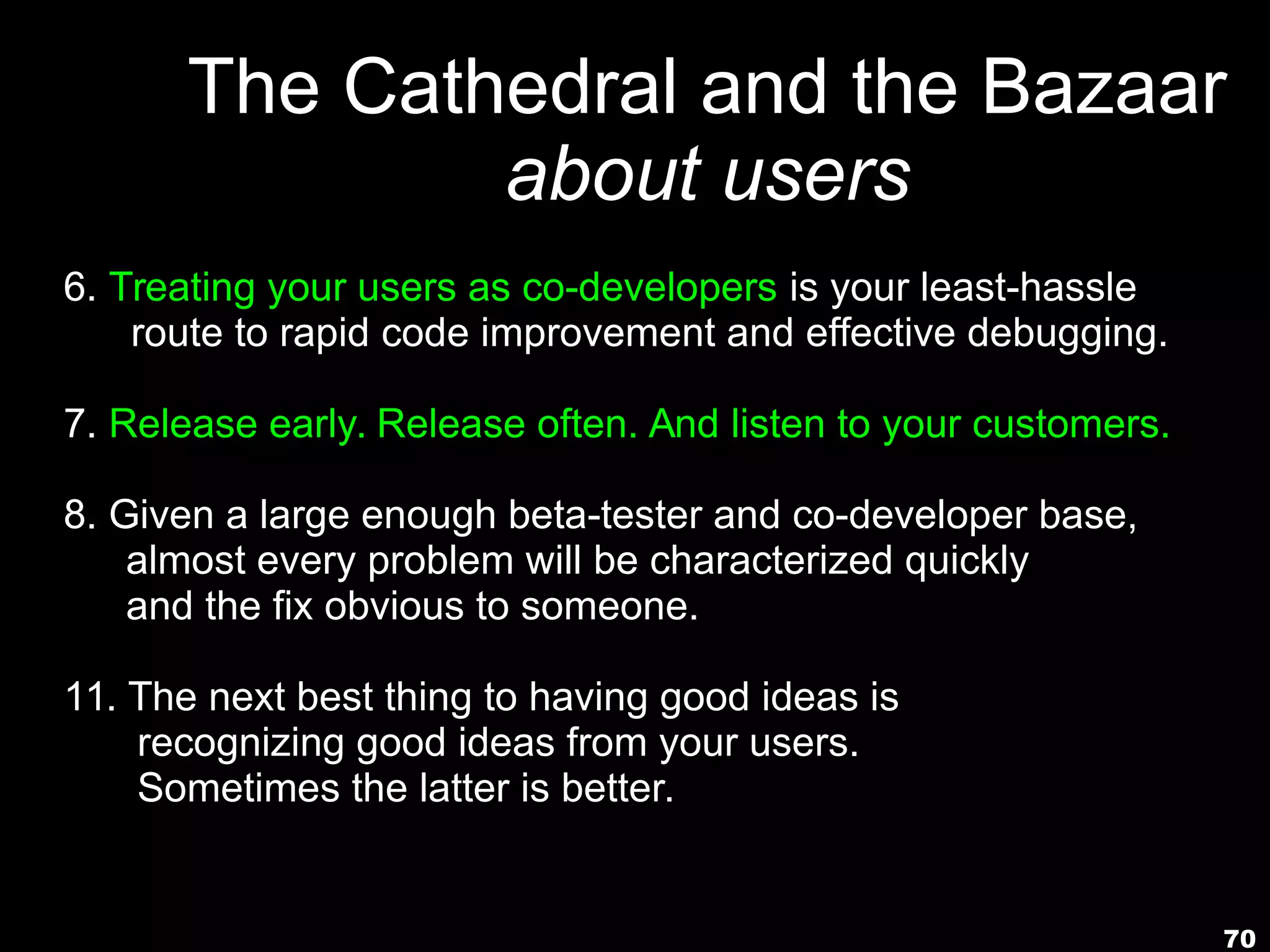 The Cathedral and the Bazaar
about users

6. Treating your users as co-developers is your least-hassle route to rapid code improvement and effective debugging.

7. Release early. Release often. And listen to your customers.

8. Given a large enough beta-tester and co-developer base, almost every problem will be characterized quickly and the fix obvious to someone.

11. The next best thing to having good ideas is recognizing good ideas from your users. Sometimes the latter is better.

70